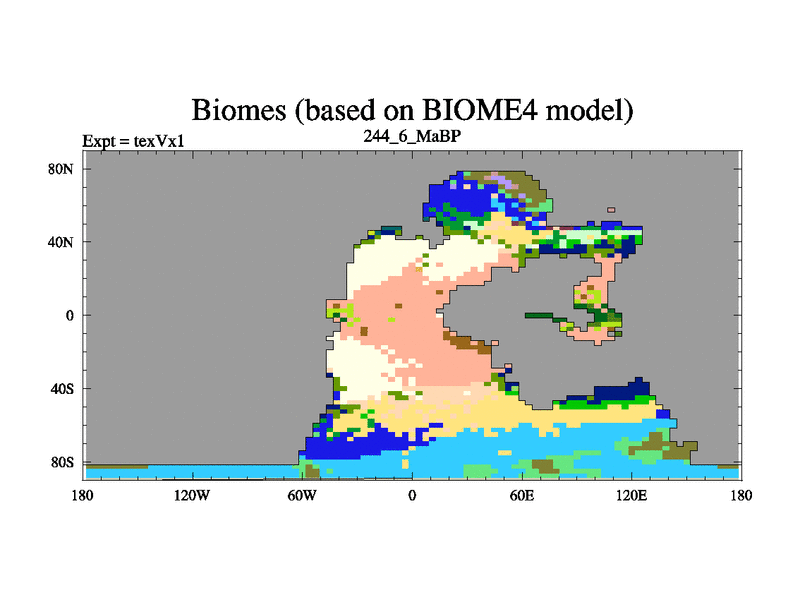 Biomes (based on BIOME4 model)

Expt = texVx1

244_6_MaBP

80N

40N

0

40S

80S

180

120W

60W

0

60E

120E

180